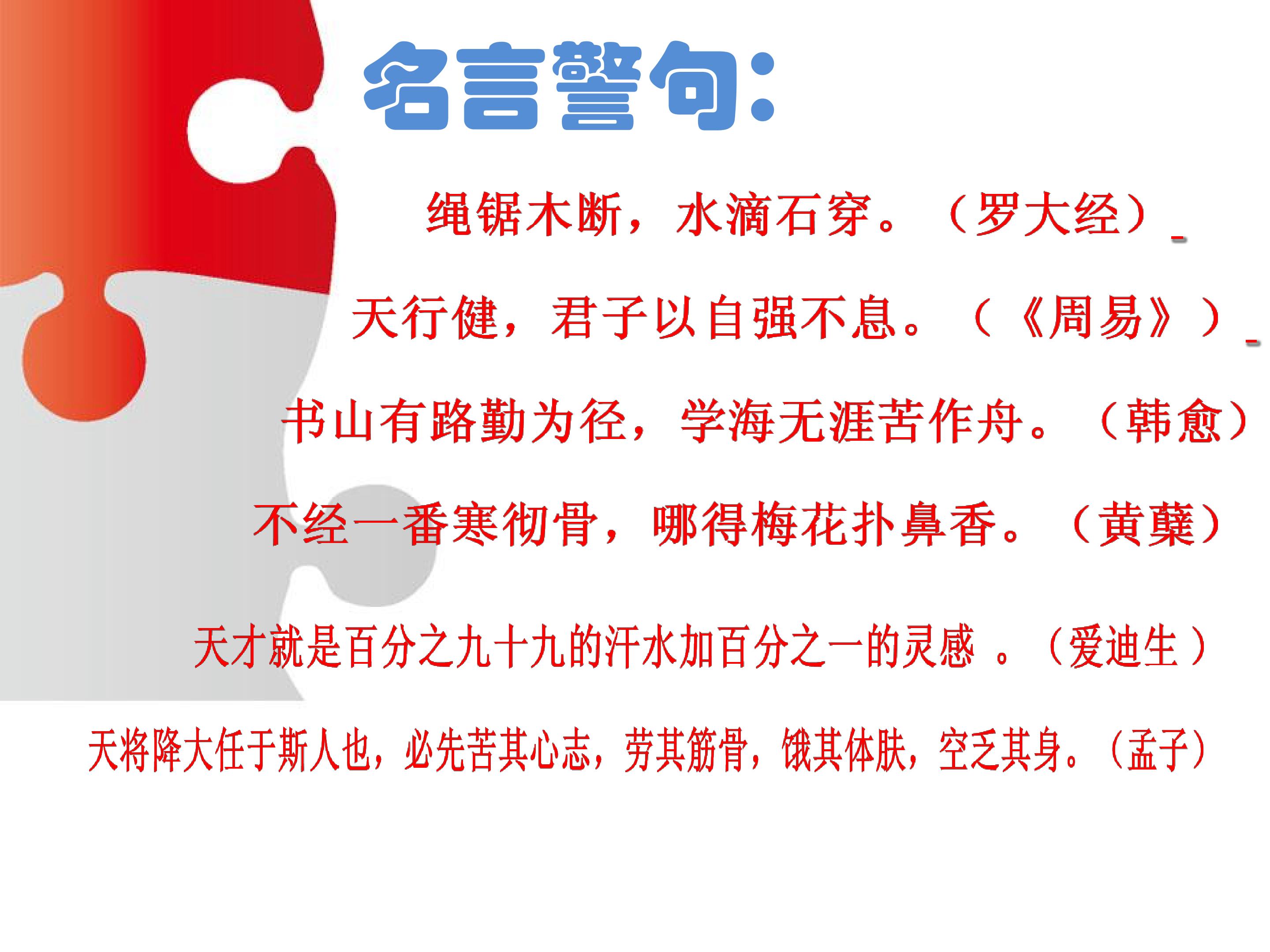 名言警句：

绳锯木断，水滴石穿。（罗大经）

天行健，君子以自强不息。（《周易》）

书山有路勤为径，学海无涯苦作舟。（韩愈）

不经一番寒彻骨，哪得梅花扑鼻香。（黄蘖）

天才就是百分之九十九的汗水加百分之一的灵感。（爱迪生）

天将降大任于斯人也，必先苦其心志，劳其筋骨，饿其体肤，空乏其身。（孟子）